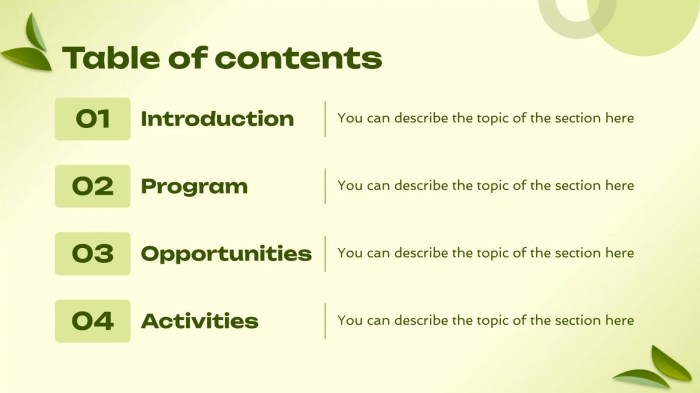 Table of contents

01 Introduction

You can describe the topic of the section here

02 Program

You can describe the topic of the section here

03 Opportunities

You can describe the topic of the section here

04 Activities

You can describe the topic of the section here